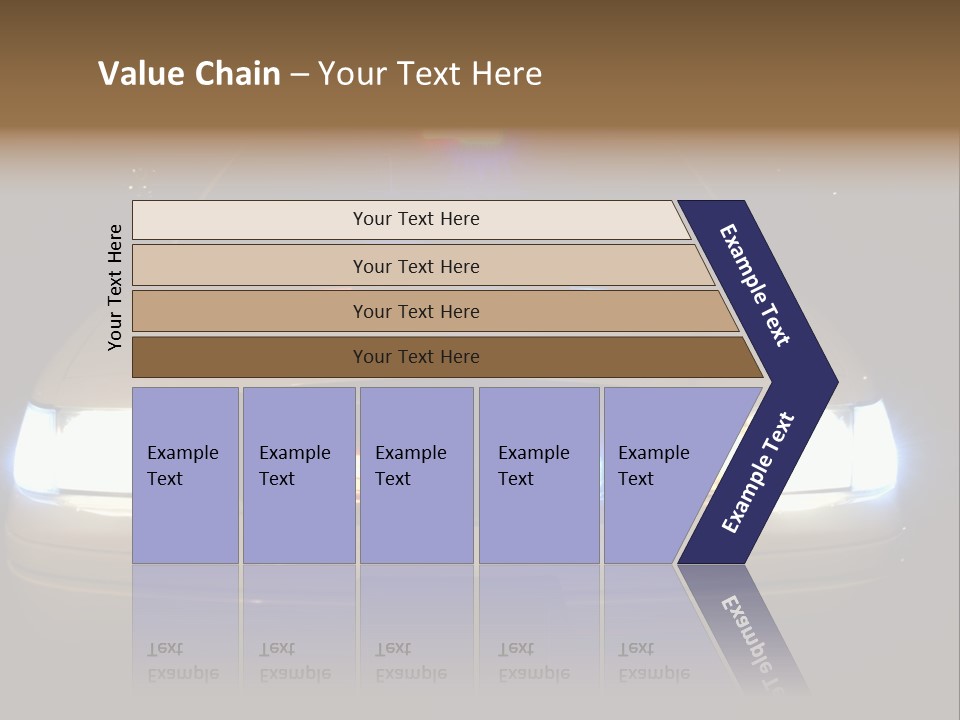 Value Chain – Your Text Here

Your Text Here

Your Text Here

Your Text Here

Your Text Here

Your Text Here

Example Text

Example Text

Example Text

Example Text

Example Text

Example Text

Example Text